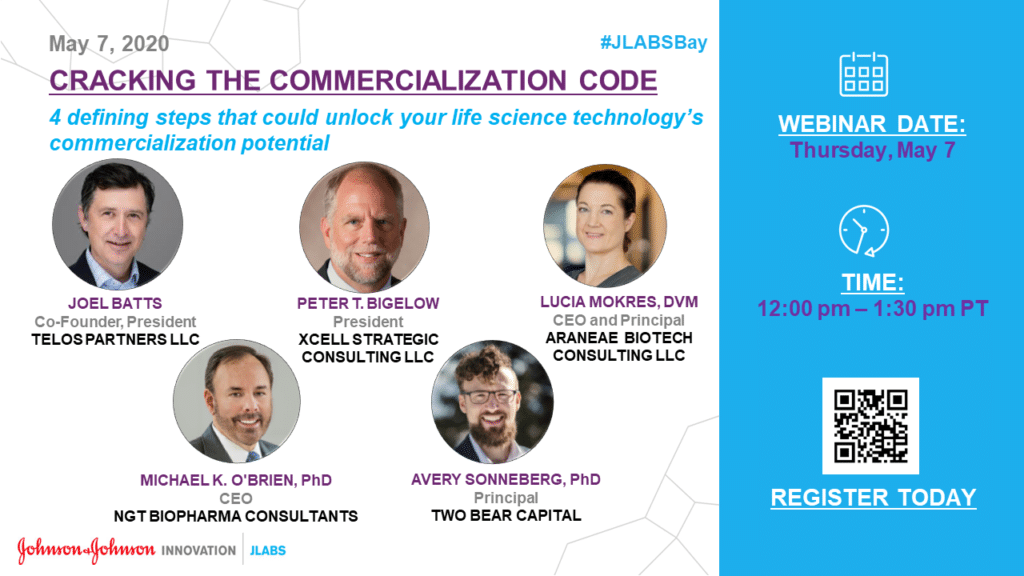 May 7, 2020

#JLABSBay

CRACKING THE COMMERCIALIZATION CODE

4 defining steps that could unlock your life science technology's commercialization potential

JOEL BATTS
Co-Founder, President
TELOS PARTNERS LLC

PETER T. BIGELOW
President
XCELL STRATEGIC CONSULTING LLC

LUCIA MOKRES, DVM
CEO and Principal
ARANEAE BIOTECH CONSULTING LLC

MICHAEL K. O'BRIEN, PhD
CEO
NGT BIOPHARMA CONSULTANTS

AVERY SONNEBERG, PhD
Principal
TWO BEAR CAPITAL

Johnson & Johnson INNOVATION | JLABS

WEBINAR DATE:
Thursday, May 7

TIME:
12:00 pm – 1:30 pm PT

REGISTER TODAY